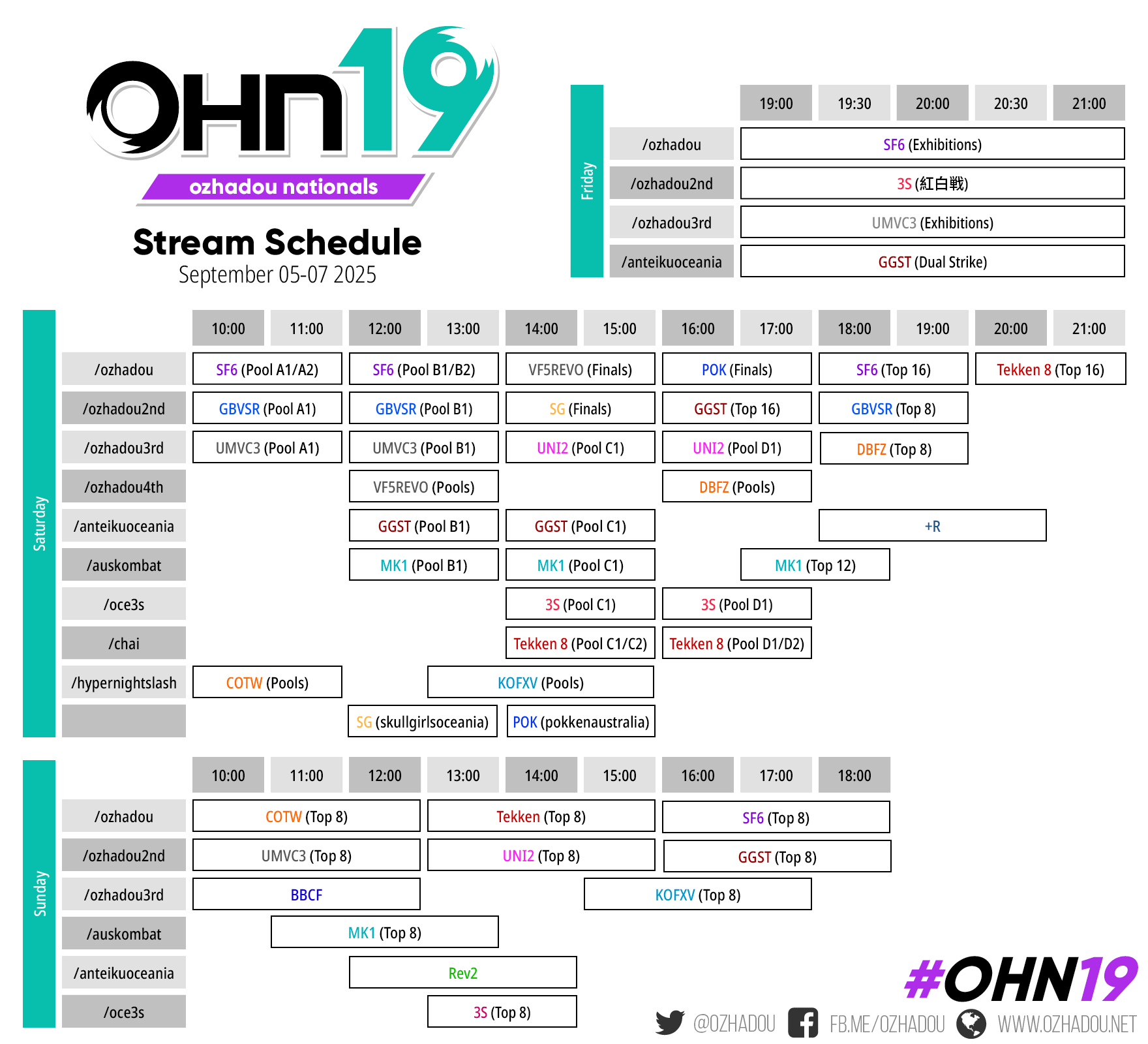 OHN19
ozhadou nationals
Stream Schedule
September 05-07 2025

Friday

| | 19:00 | 19:30 | 20:00 | 20:30 | 21:00 |
|---|---|---|---|---|---|
| /ozhadou | SF6 (Exhibitions) | | | | |
| /ozhadou2nd | 3S (紅白戦) | | | | |
| /ozhadou3rd | UMVC3 (Exhibitions) | | | | |
| /anteikuoceania | GGST (Dual Strike) | | | | |

Saturday

| | 10:00 | 11:00 | 12:00 | 13:00 | 14:00 | 15:00 | 16:00 | 17:00 | 18:00 | 19:00 | 20:00 | 21:00 |
|---|---|---|---|---|---|---|---|---|---|---|---|---|
| /ozhadou | SF6 (Pool A1/A2) | | SF6 (Pool B1/B2) | | VF5REVO (Finals) | | POK (Finals) | | SF6 (Top 16) | | Tekken 8 (Top 16) | |
| /ozhadou2nd | GBVSR (Pool A1) | | GBVSR (Pool B1) | | SG (Finals) | | GGST (Top 16) | | GBVSR (Top 8) | | | |
| /ozhadou3rd | UMVC3 (Pool A1) | | UMVC3 (Pool B1) | | UNI2 (Pool C1) | | UNI2 (Pool D1) | | DBFZ (Top 8) | | | |
| /ozhadou4th | | | VF5REVO (Pools) | | | | DBFZ (Pools) | | | | | |
| /anteikuoceania | | | GGST (Pool B1) | | GGST (Pool C1) | | | | +R | | | |
| /auskombat | | | MK1 (Pool B1) | | MK1 (Pool C1) | | | MK1 (Top 12) | | | | |
| /oce3s | | | | | 3S (Pool C1) | | 3S (Pool D1) | | | | | |
| /chai | | | | | Tekken 8 (Pool C1/C2) | | Tekken 8 (Pool D1/D2) | | | | | |
| /hypernightslash | COTW (Pools) | | | KOFXV (Pools) | | | | | | | | |
| | | | SG (skullgirlsoceania) | | POK (pokkenaustralia) | | | | | | | |

Sunday

| | 10:00 | 11:00 | 12:00 | 13:00 | 14:00 | 15:00 | 16:00 | 17:00 | 18:00 |
|---|---|---|---|---|---|---|---|---|---|
| /ozhadou | COTW (Top 8) | | | Tekken (Top 8) | | | SF6 (Top 8) | | |
| /ozhadou2nd | UMVC3 (Top 8) | | | UNI2 (Top 8) | | | GGST (Top 8) | | |
| /ozhadou3rd | BBCF | | | | | KOFXV (Top 8) | | | |
| /auskombat | | MK1 (Top 8) | | | | | | | |
| /anteikuoceania | | | Rev2 | | | | | | |
| /oce3s | | | | 3S (Top 8) | | | | | |

#OHN19
@OZHADOU FB.ME/OZHADOU WWW.OZHADOU.NET